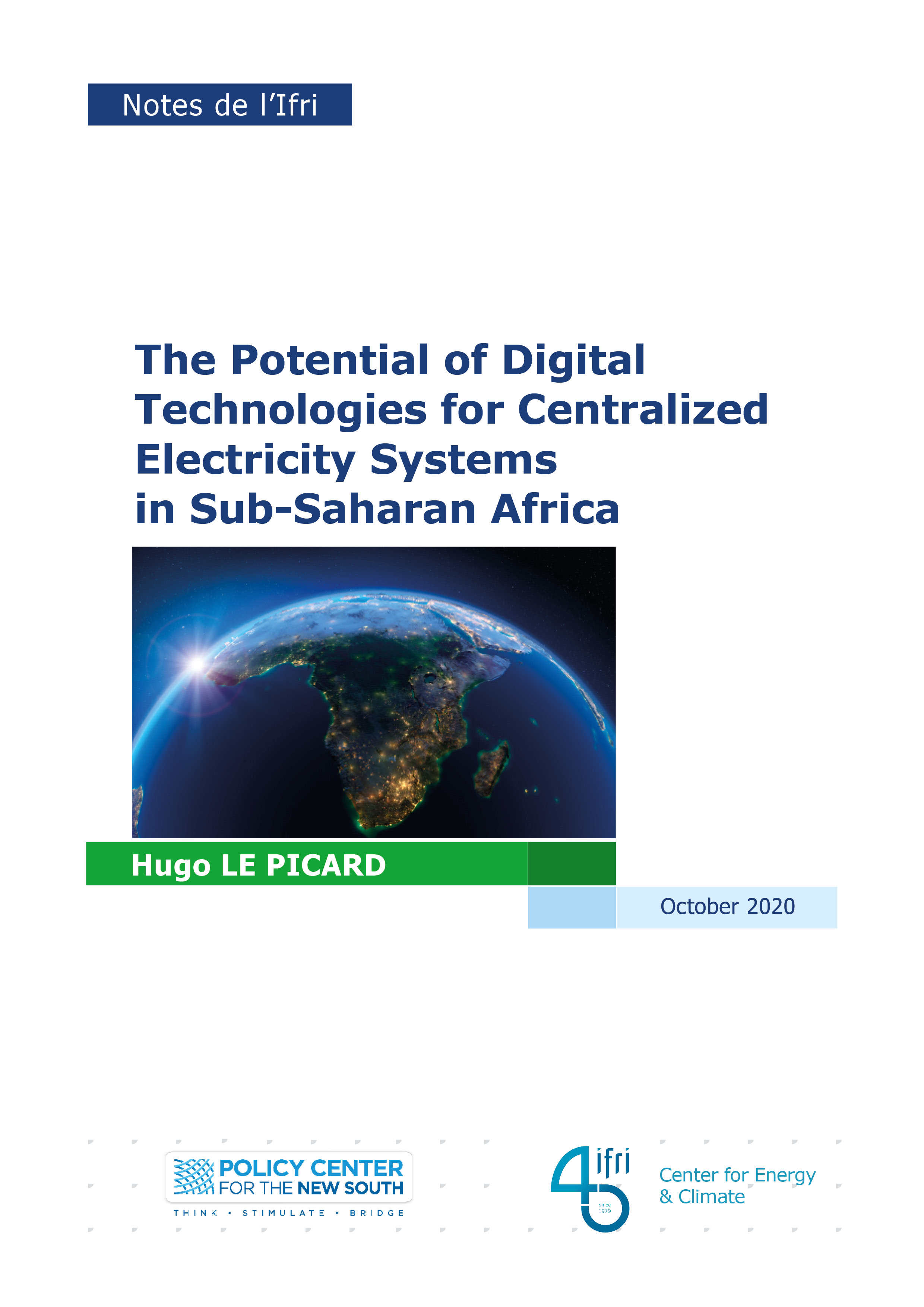 Notes de l'Ifri

The Potential of Digital Technologies for Centralized Electricity Systems in Sub-Saharan Africa

Hugo LE PICARD

October 2020

POLICY CENTER FOR THE NEW SOUTH
THINK • STIMULATE • BRIDGE

45 ifri since 1979

Center for Energy & Climate